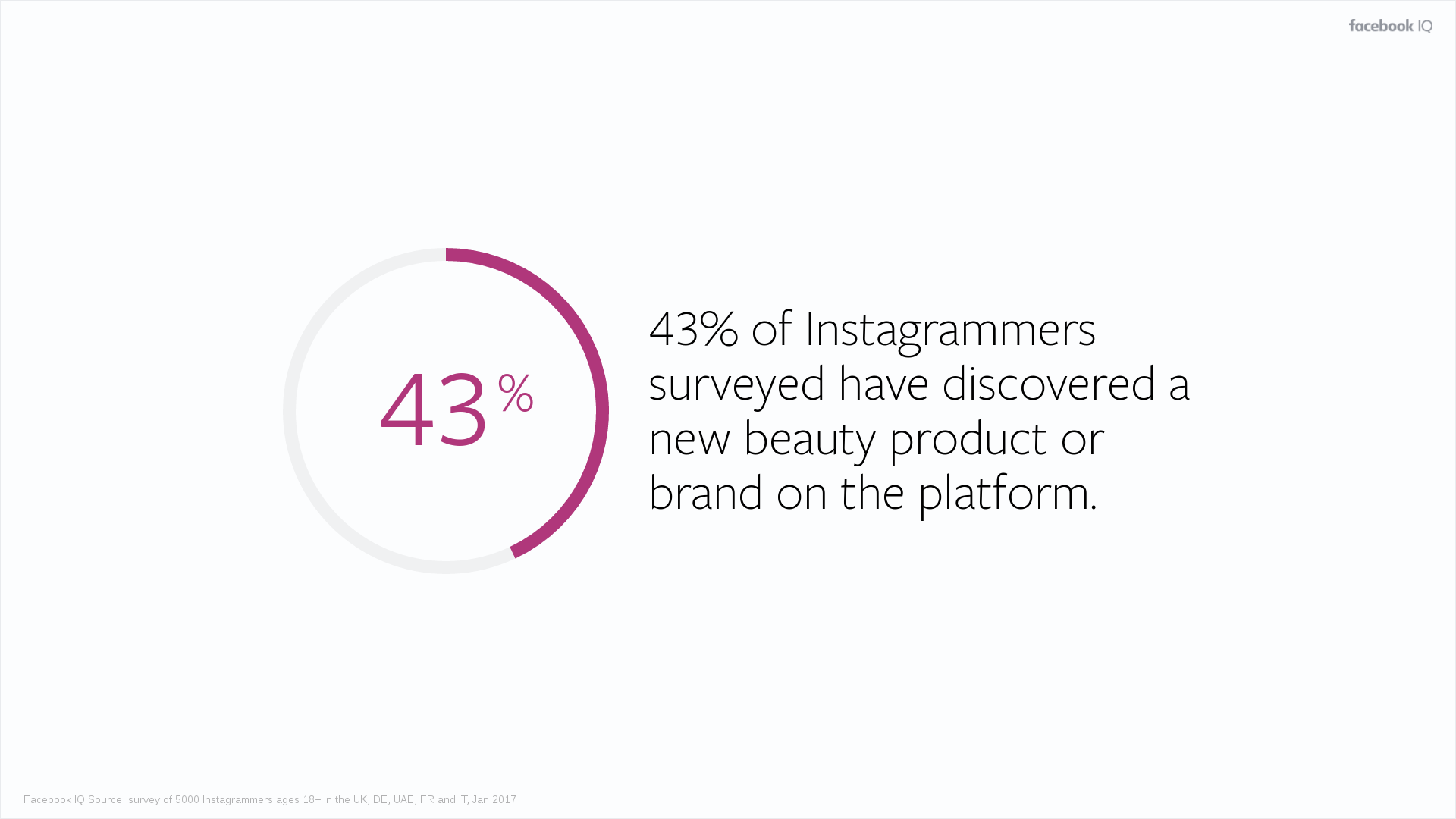 facebook IQ

43%

43% of Instagrammers surveyed have discovered a new beauty product or brand on the platform.

Facebook IQ Source: survey of 5000 Instagrammers ages 18+ in the UK, DE, UAE, FR and IT, Jan 2017